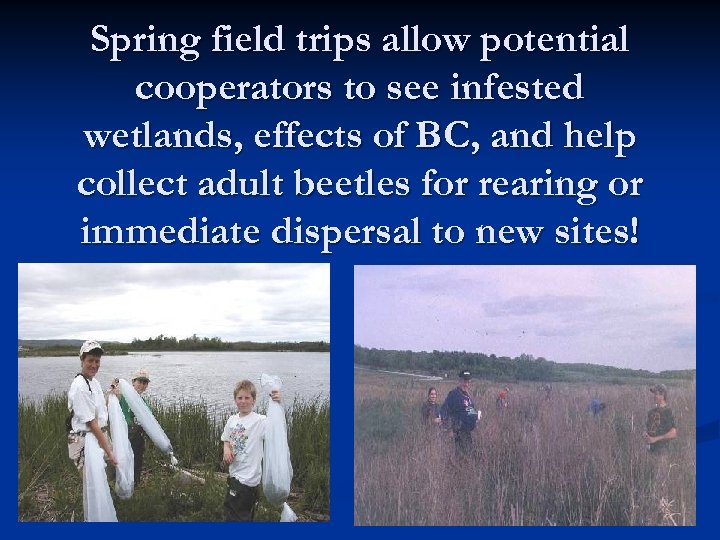 Spring field trips allow potential cooperators to see infested wetlands, effects of BC, and help collect adult beetles for rearing or immediate dispersal to new sites!